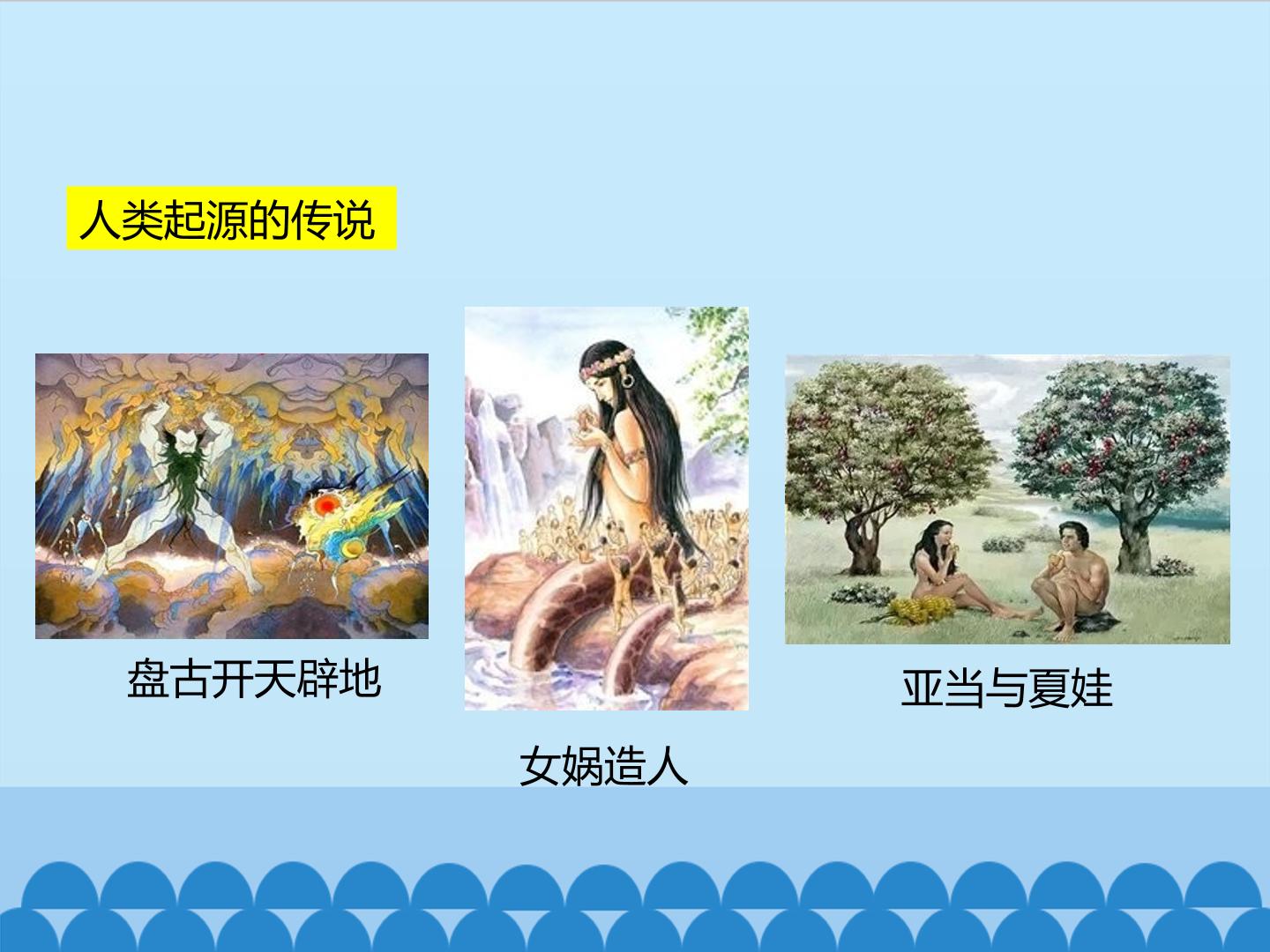 人类起源的传说

盘古开天辟地

女娲造人

亚当与夏娃